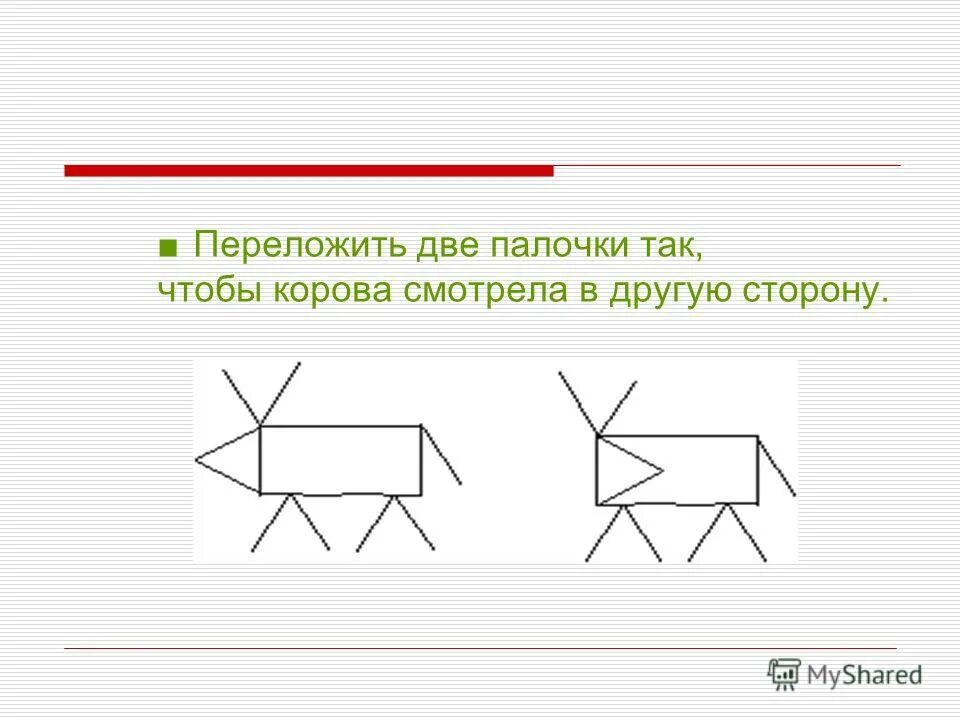 Переложить две палочки так, чтобы корова смотрела в другую сторону.

MyShared